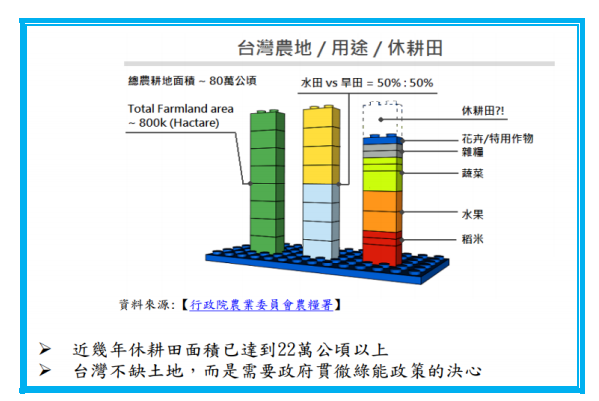 台灣農地 / 用途 / 休耕田

總農耕地面積 ~ 80萬公頃

Total Farmland area ~ 800k (Hactare)

水田 vs 旱田 = 50% : 50%

休耕田?!

花卉/特用作物

雜糧

蔬菜

水果

稻米

資料來源:【行政院農業委員會農糧署】

➢ 近幾年休耕田面積已達到22萬公頃以上

➢ 台灣不缺土地，而是需要政府貫徹綠能政策的決心